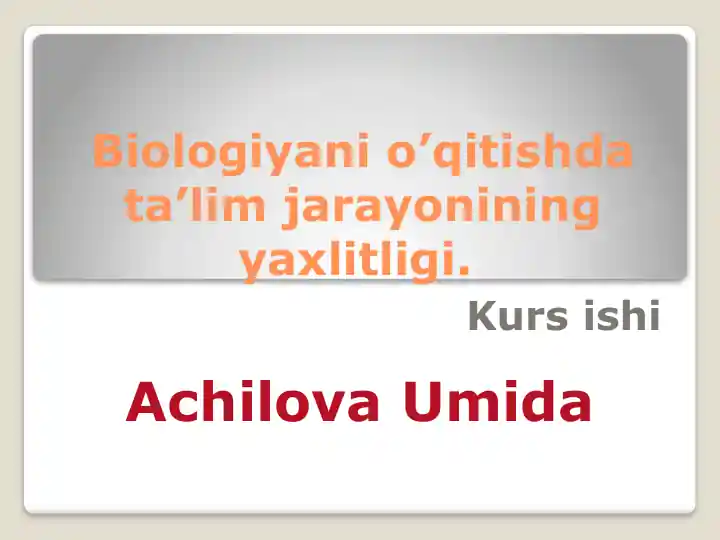 Biologiyani o’qitishda ta’lim jarayonining yaxlitligi.

Kurs ishi

Achilova Umida